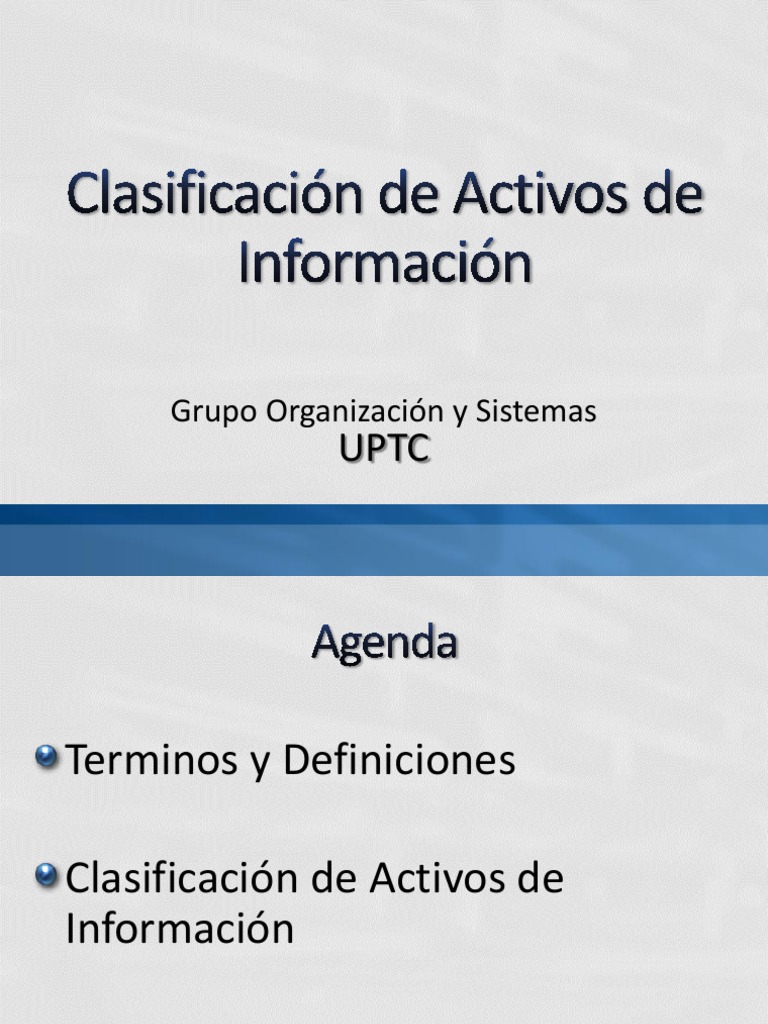 Clasificación de Activos de Información

Grupo Organización y Sistemas
UPTC

Agenda

Terminos y Definiciones

Clasificación de Activos de Información